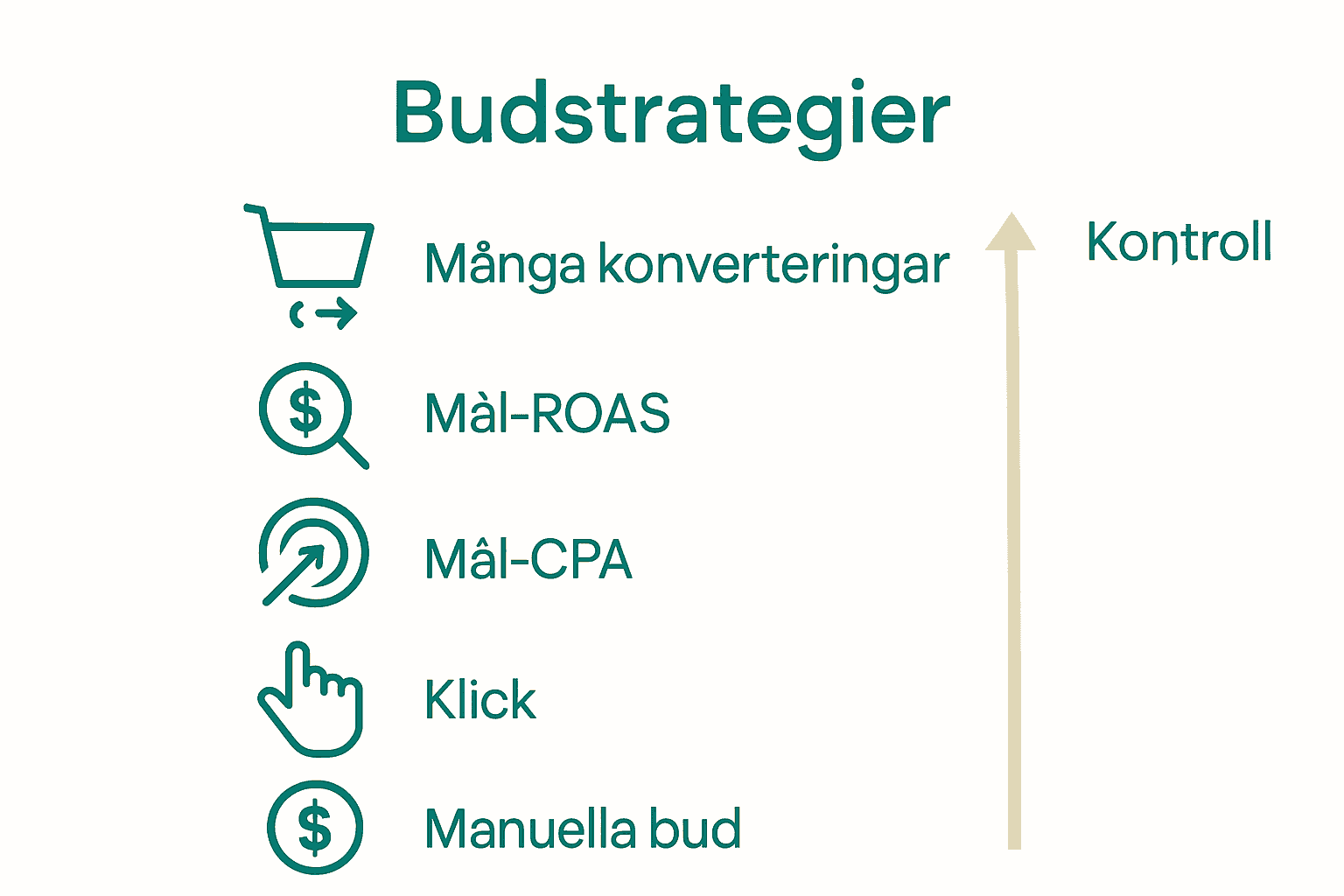 Budstrategier

Många konverteringar

Màl-ROAS

Mâl-CPA

Klick

Manuella bud

Kontroll